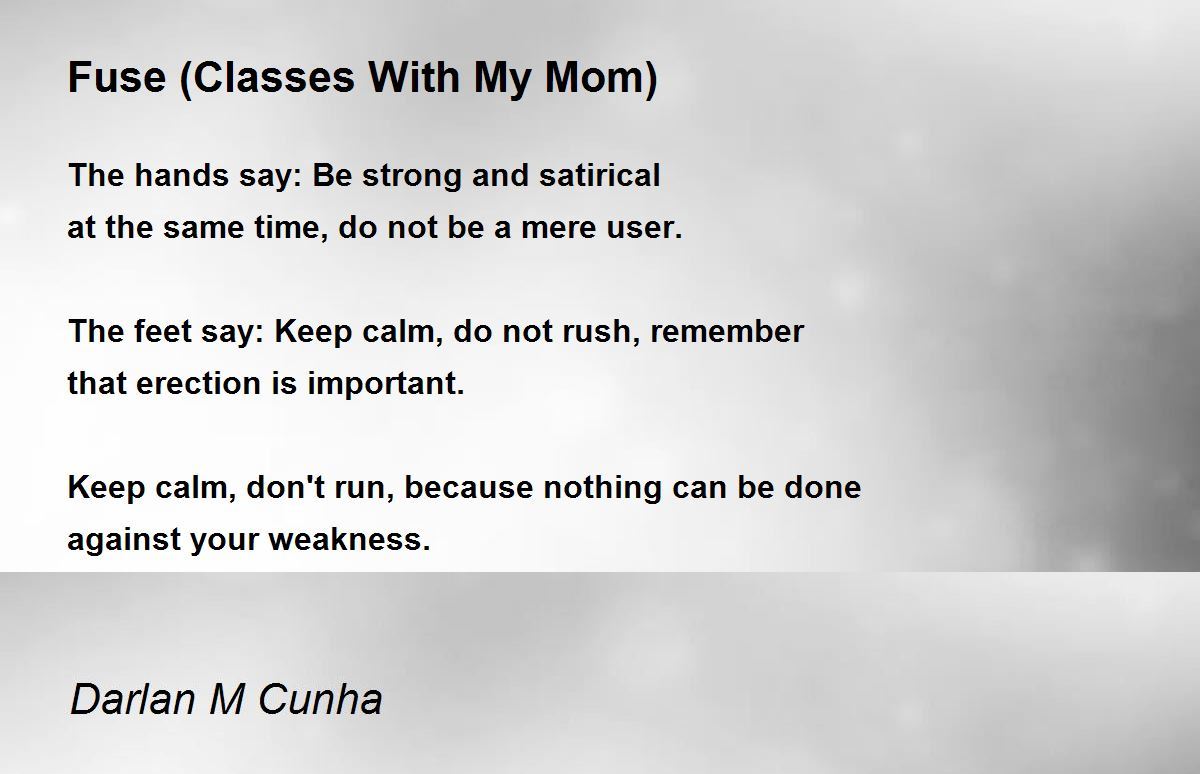 Fuse (Classes With My Mom)

The hands say: Be strong and satirical
at the same time, do not be a mere user.

The feet say: Keep calm, do not rush, remember
that erection is important.

Keep calm, don't run, because nothing can be done
against your weakness.

Darlan M Cunha